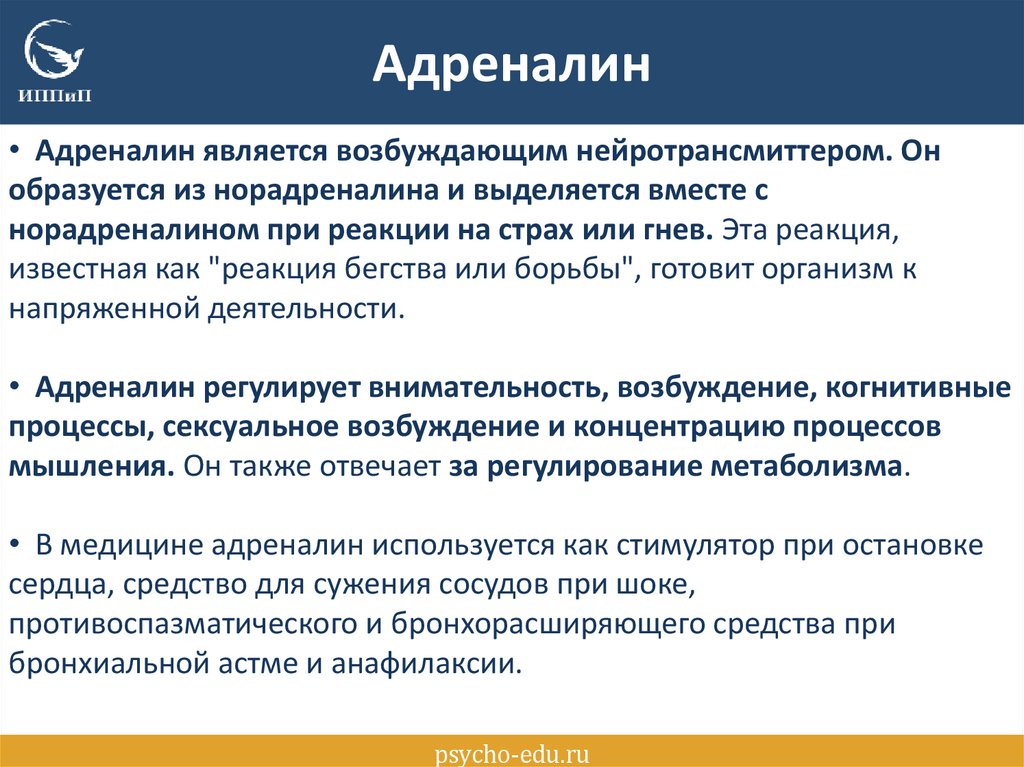 ИППиП

Адреналин

• Адреналин является возбуждающим нейротрансмиттером. Он образуется из норадреналина и выделяется вместе с норадреналином при реакции на страх или гнев. Эта реакция, известная как "реакция бегства или борьбы", готовит организм к напряженной деятельности.

• Адреналин регулирует внимательность, возбуждение, когнитивные процессы, сексуальное возбуждение и концентрацию процессов мышления. Он также отвечает за регулирование метаболизма.

• В медицине адреналин используется как стимулятор при остановке сердца, средство для сужения сосудов при шоке, противоспазматического и бронхорасширяющего средства при бронхиальной астме и анафилаксии.

psycho-edu.ru